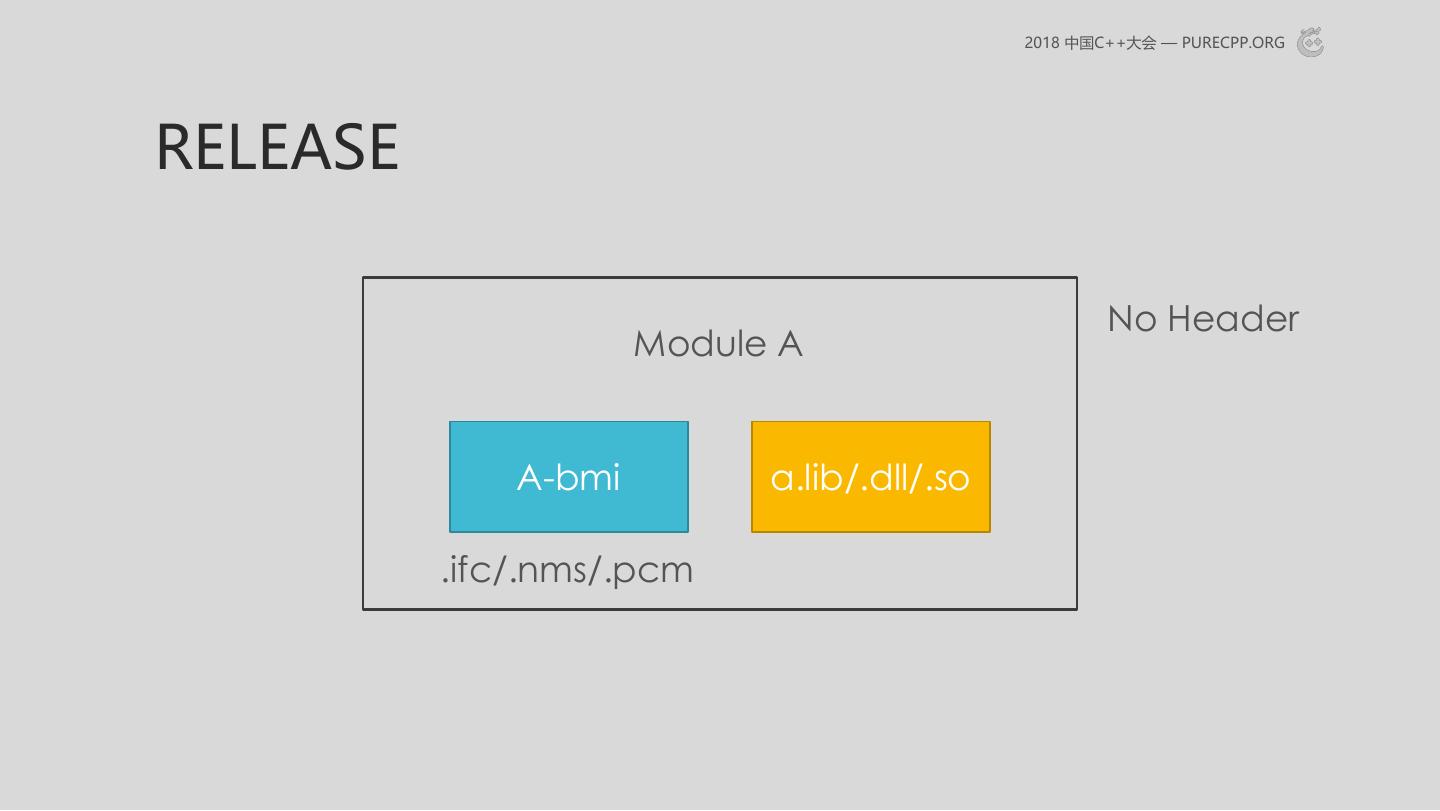 2018 中国C++大会 — PURECPP.ORG

RELEASE

Module A

A-bmi

a.lib/.dll/.so

.ifc/.nms/.pcm

No Header